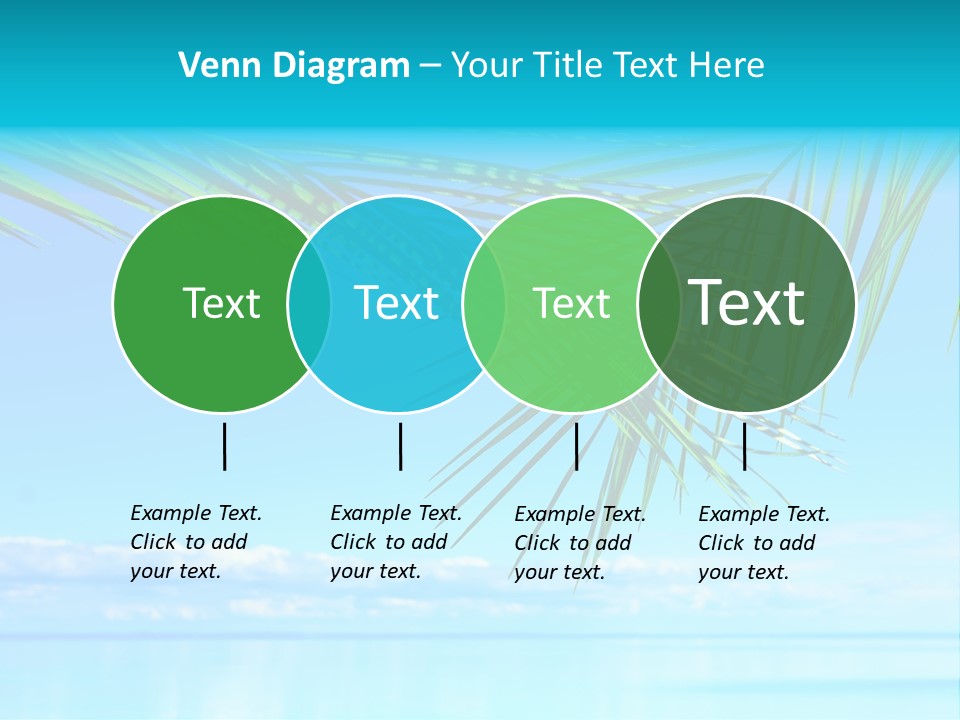 Venn Diagram – Your Title Text Here

Text

Text

Text

Text

Example Text. Click to add your text.

Example Text. Click to add your text.

Example Text. Click to add your text.

Example Text. Click to add your text.